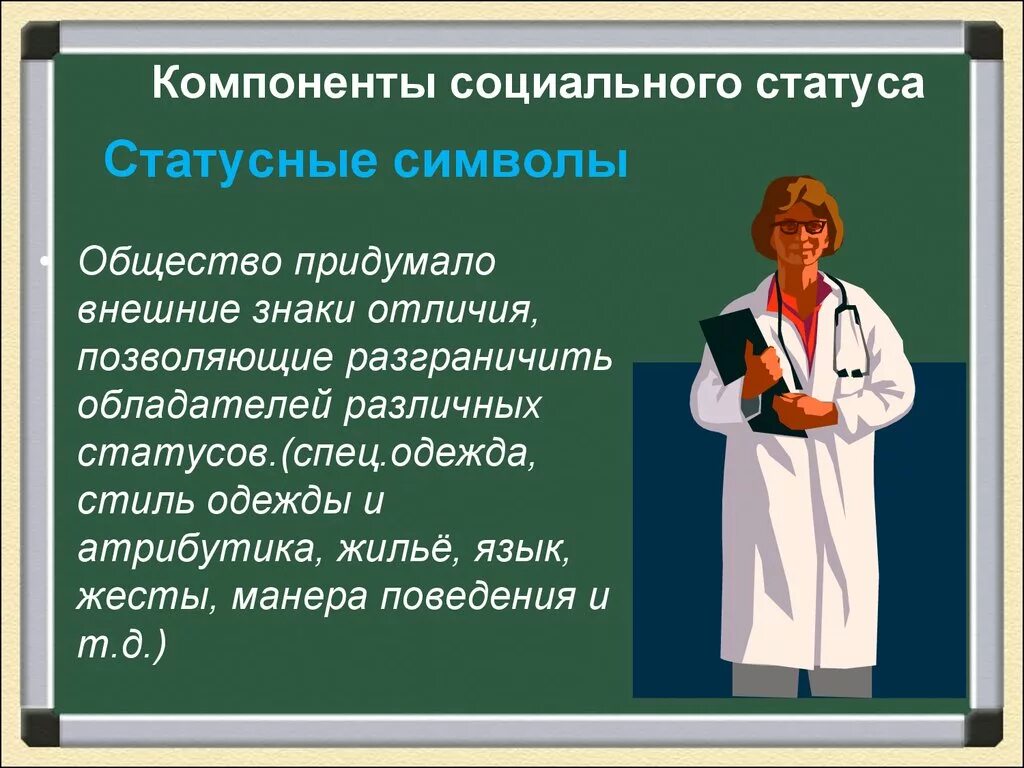 Компоненты социального статуса

Статусные символы

• Общество придумало внешние знаки отличия, позволяющие разграничить обладателей различных статусов.(спец.одежда, стиль одежды и атрибутика, жильё, язык, жесты, манера поведения и т.д.)